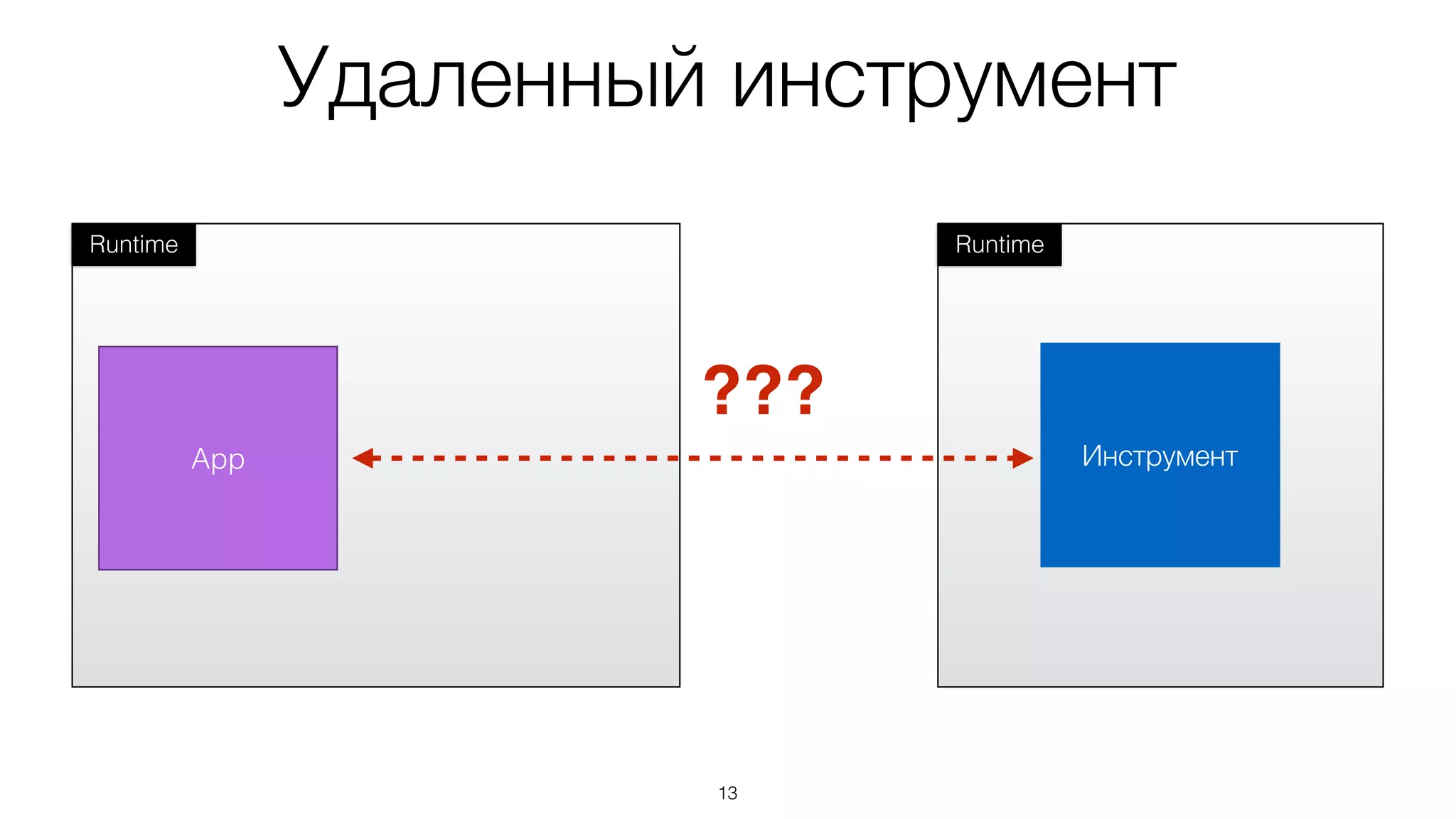 Удаленный инструмент

Runtime

App

???

Runtime

Инструмент

13